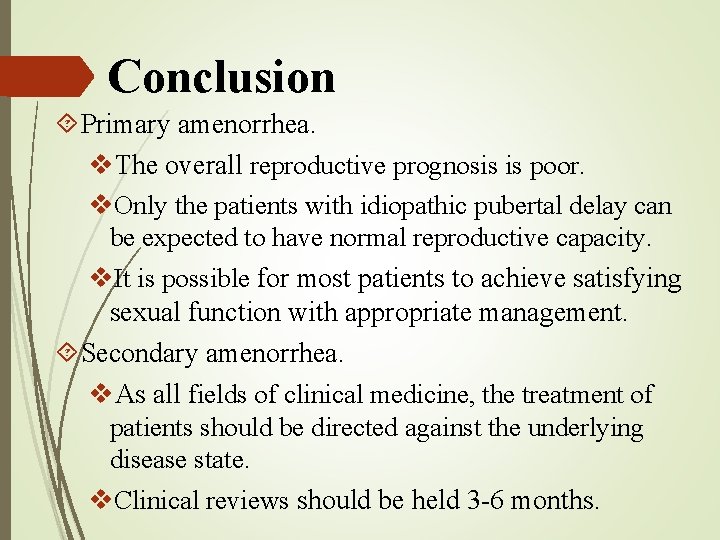 Conclusion

Primary amenorrhea.

The overall reproductive prognosis is poor.

Only the patients with idiopathic pubertal delay can be expected to have normal reproductive capacity.

It is possible for most patients to achieve satisfying sexual function with appropriate management.

Secondary amenorrhea.

As all fields of clinical medicine, the treatment of patients should be directed against the underlying disease state.

Clinical reviews should be held 3-6 months.